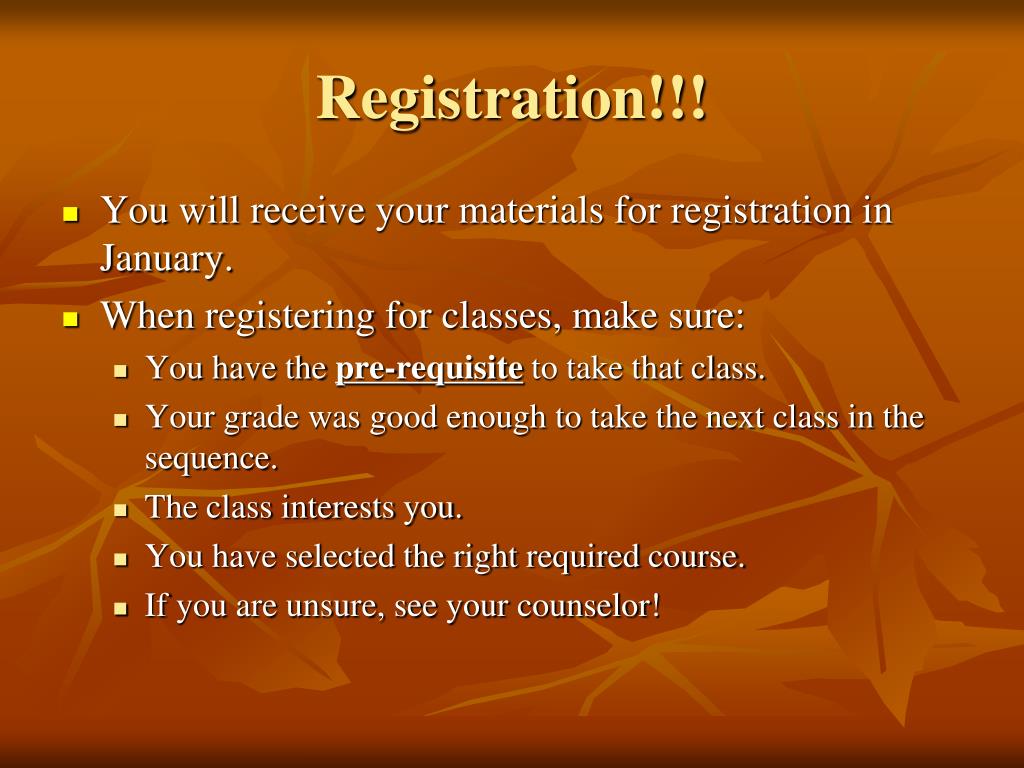 Registration!!!

- You will receive your materials for registration in January.
- When registering for classes, make sure:
  - You have the pre-requisite to take that class.
  - Your grade was good enough to take the next class in the sequence.
  - The class interests you.
  - You have selected the right required course.
  - If you are unsure, see your counselor!